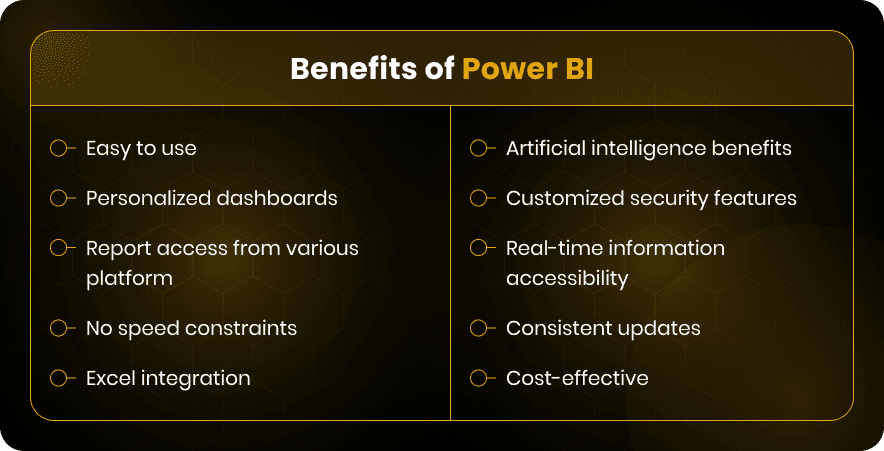 Benefits of Power BI

Easy to use

Personalized dashboards

Report access from various platform

No speed constraints

Excel integration

Artificial intelligence benefits

Customized security features

Real-time information accessibility

Consistent updates

Cost-effective